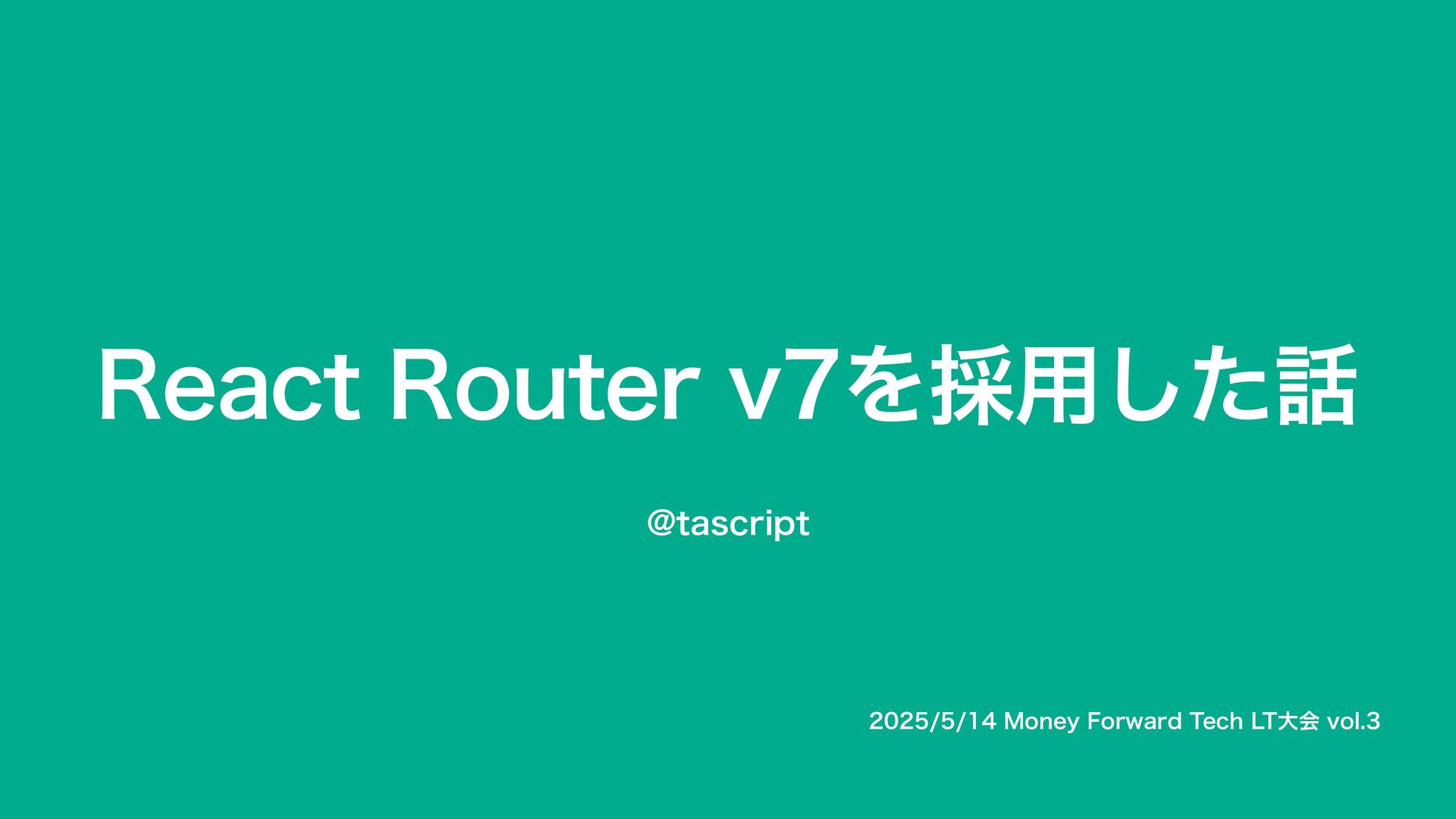 React Router v7を採用した話

@tascript

2025/5/14 Money Forward Tech LT大会 vol.3